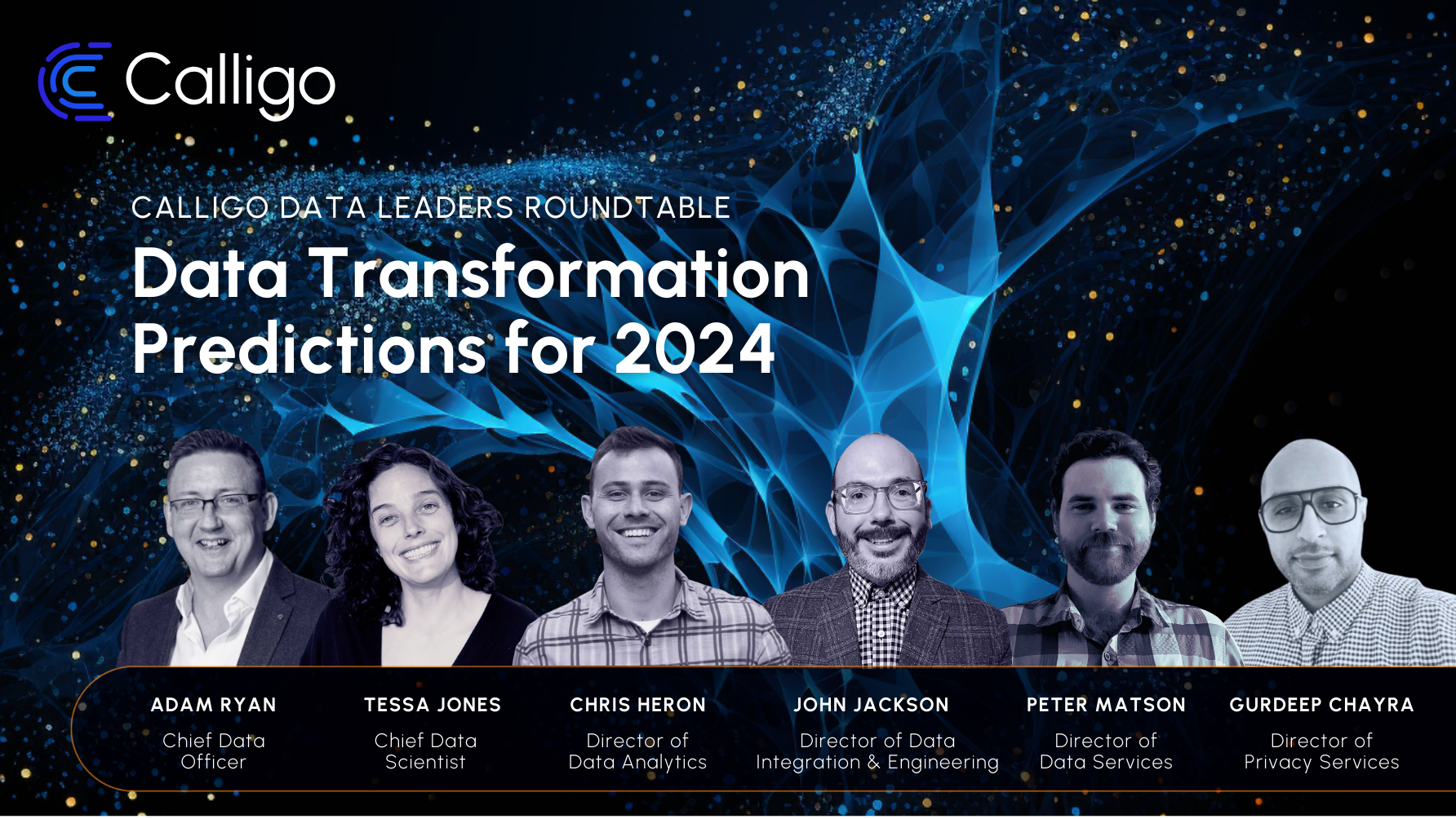 Calligo

CALLIGO DATA LEADERS ROUNDTABLE

Data Transformation Predictions for 2024

ADAM RYAN
Chief Data Officer

TESSA JONES
Chief Data Scientist

CHRIS HERON
Director of Data Analytics

JOHN JACKSON
Director of Data Integration & Engineering

PETER MATSON
Director of Data Services

GURDEEP CHAYRA
Director of Privacy Services